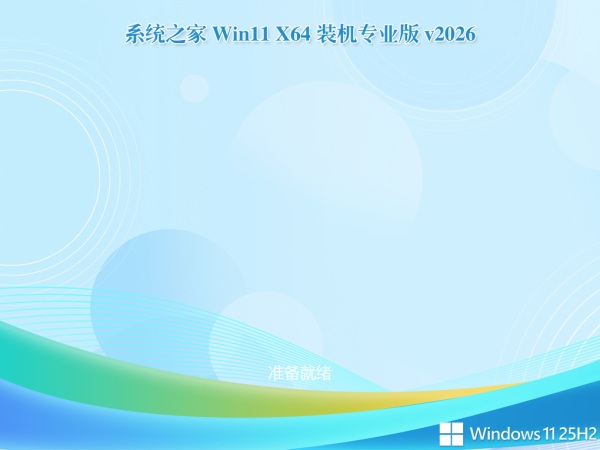 系统之家 Win11 X64 装机专业版 v2026

准备就绪

Windows 11 25H2